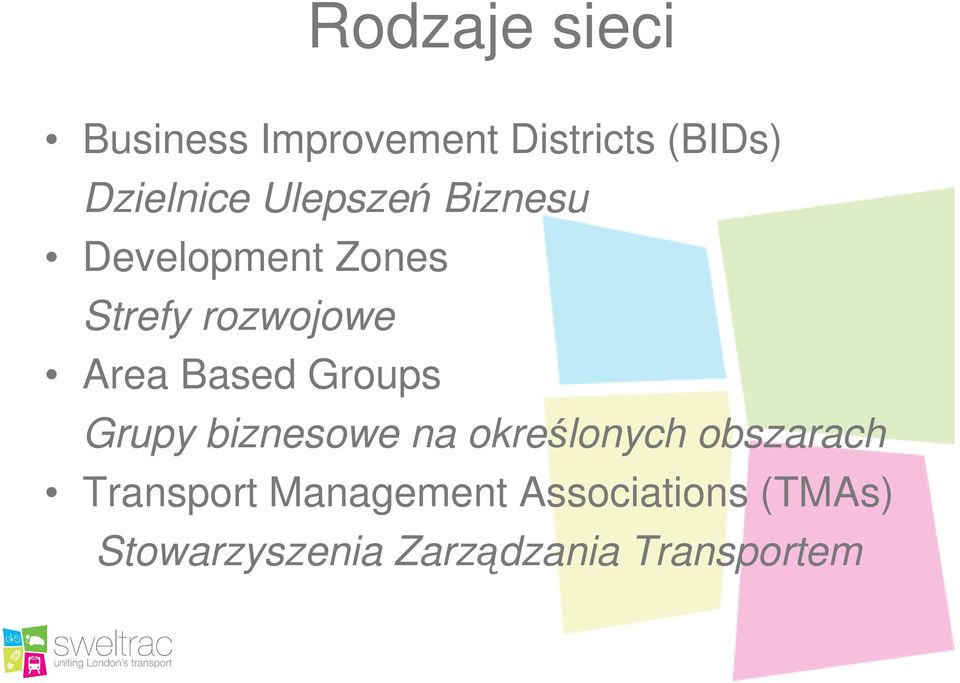 Rodzaje sieci

• Business Improvement Districts (BIDs)
Dzielnice Ulepszeń Biznesu
• Development Zones
Strefy rozwojowe
• Area Based Groups
Grupy biznesowe na określonych obszarach
• Transport Management Associations (TMAs)
Stowarzyszenia Zarządzania Transportem

sweltrac
uniting London's transport